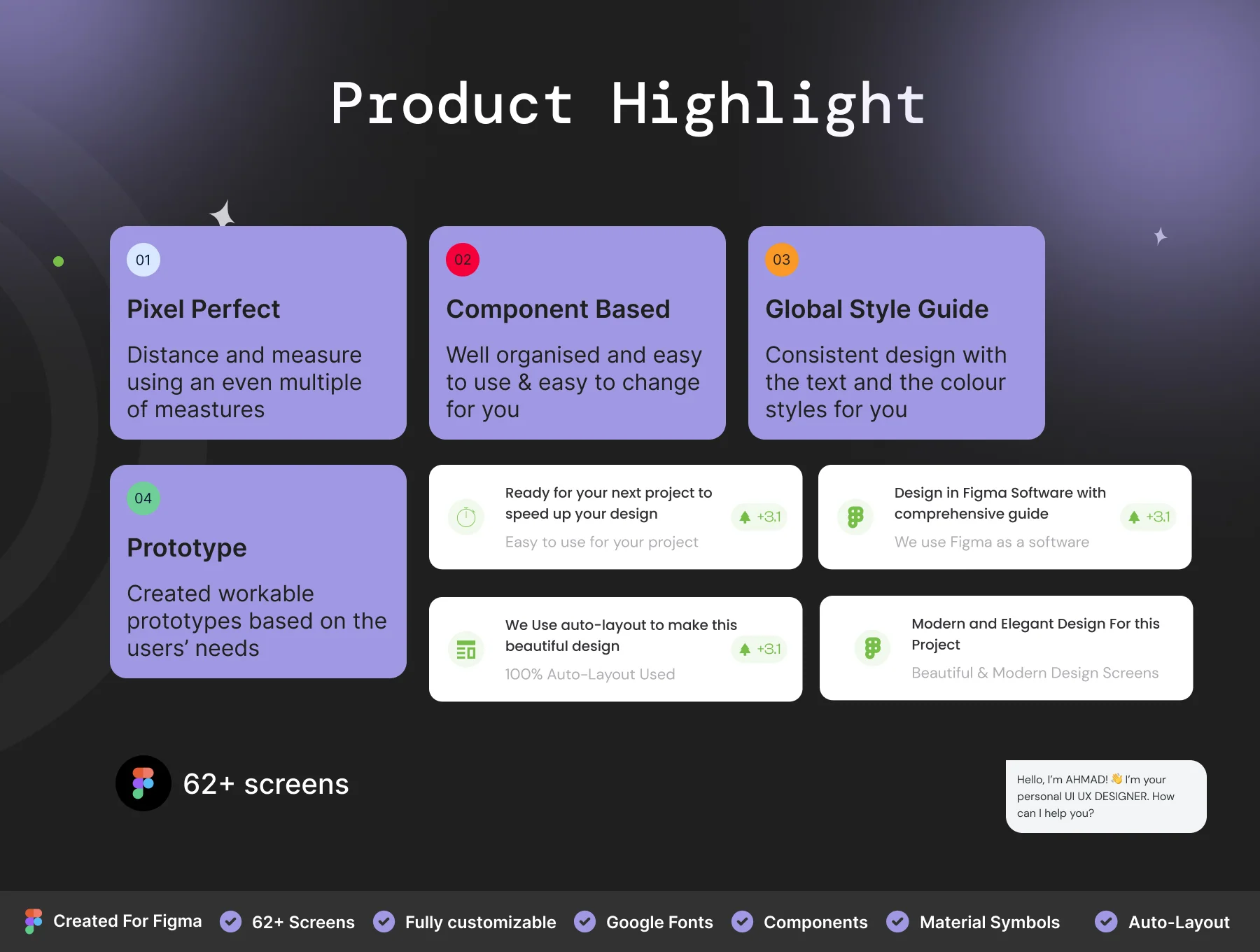 Product Highlight

01

Pixel Perfect

Distance and measure using an even multiple of meastures

02

Component Based

Well organised and easy to use & easy to change for you

03

Global Style Guide

Consistent design with the text and the colour styles for you

04

Prototype

Created workable prototypes based on the users' needs

Ready for your next project to speed up your design

+3.1

Easy to use for your project

Design in Figma Software with comprehensive guide

+3.1

We use Figma as a software

We Use auto-layout to make this beautiful design

+3.1

100% Auto-Layout Used

Modern and Elegant Design For this Project

Beautiful & Modern Design Screens

62+ screens

Hello, I'm AHMAD! 👋 I'm your personal UI UX DESIGNER. How can I help you?

Created For Figma

62+ Screens

Fully customizable

Google Fonts

Components

Material Symbols

Auto-Layout